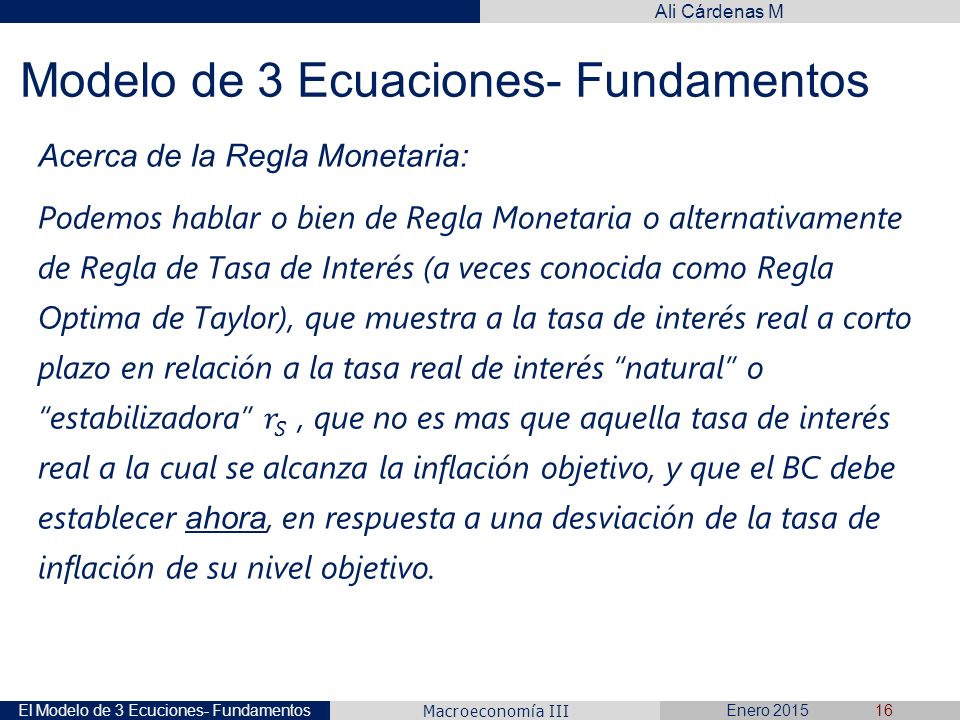 Ali Cárdenas M

Modelo de 3 Ecuaciones- Fundamentos

Acerca de la Regla Monetaria:

Podemos hablar o bien de Regla Monetaria o alternativamente de Regla de Tasa de Interés (a veces conocida como Regla Optima de Taylor), que muestra a la tasa de interés real a corto plazo en relación a la tasa real de interés “natural” o “estabilizadora” $r_S$ , que no es mas que aquella tasa de interés real a la cual se alcanza la inflación objetivo, y que el BC debe establecer ahora, en respuesta a una desviación de la tasa de inflación de su nivel objetivo.

El Modelo de 3 Ecuciones- Fundamentos Macroeconomía III Enero 2015 16